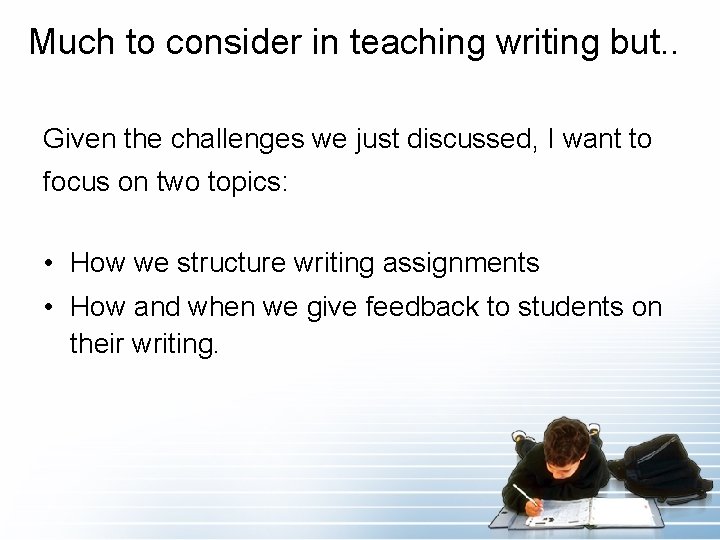 Much to consider in teaching writing but..

Given the challenges we just discussed, I want to focus on two topics:

• How we structure writing assignments
• How and when we give feedback to students on their writing.